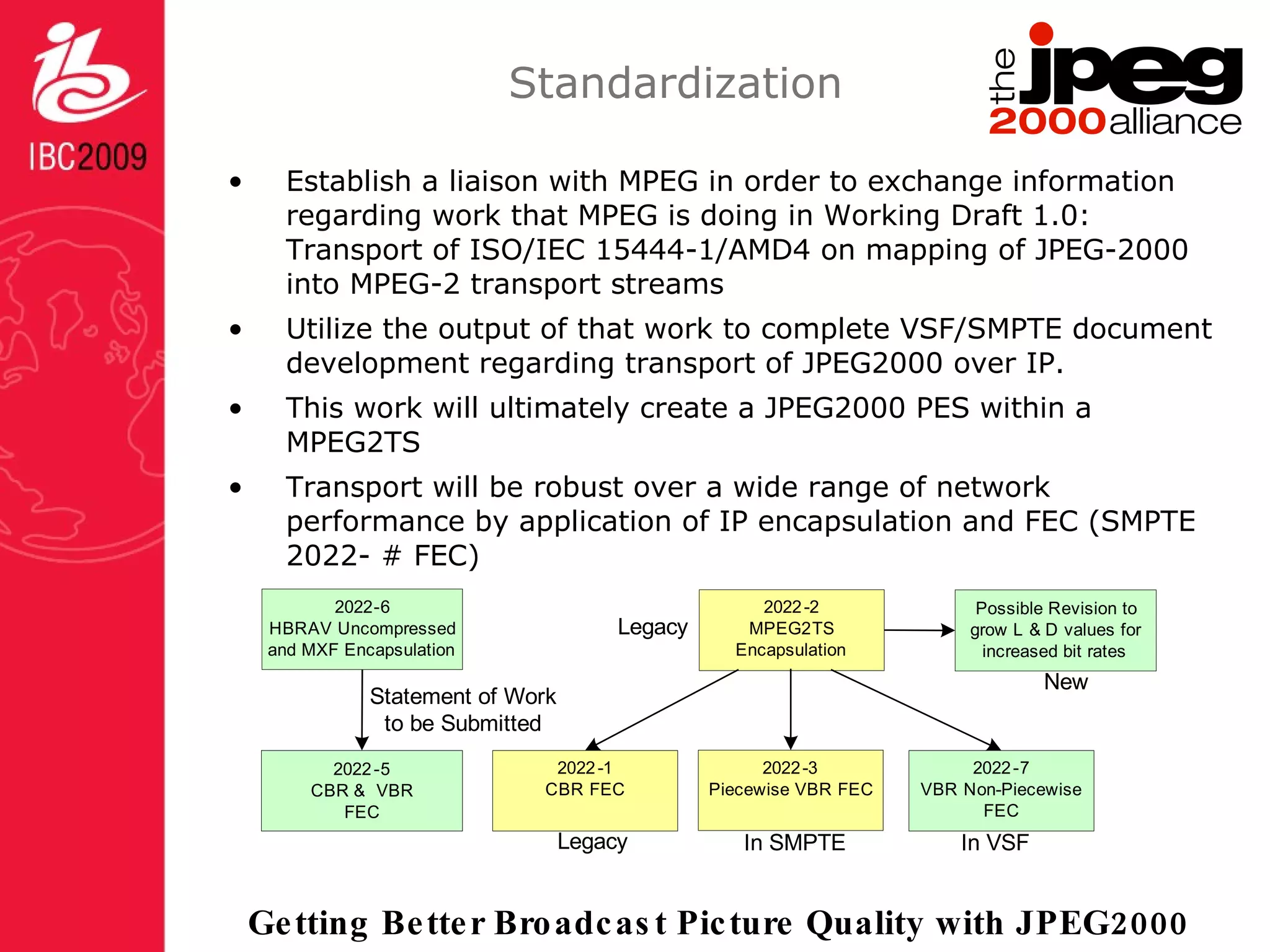 IBC2009

Standardization

the jpeg 2000 alliance

• Establish a liaison with MPEG in order to exchange information regarding work that MPEG is doing in Working Draft 1.0: Transport of ISO/IEC 15444-1/AMD4 on mapping of JPEG-2000 into MPEG-2 transport streams

• Utilize the output of that work to complete VSF/SMPTE document development regarding transport of JPEG2000 over IP.

• This work will ultimately create a JPEG2000 PES within a MPEG2TS

• Transport will be robust over a wide range of network performance by application of IP encapsulation and FEC (SMPTE 2022- # FEC)

2022-6 HBRAV Uncompressed and MXF Encapsulation

Legacy

2022-2 MPEG2TS Encapsulation

Possible Revision to grow L & D values for increased bit rates

New

Statement of Work to be Submitted

2022-5 CBR & VBR FEC

2022-1 CBR FEC

Legacy

2022-3 Piecewise VBR FEC

In SMPTE

2022-7 VBR Non-Piecewise FEC

In VSF

Getting Better Broadcast Picture Quality with JPEG2000